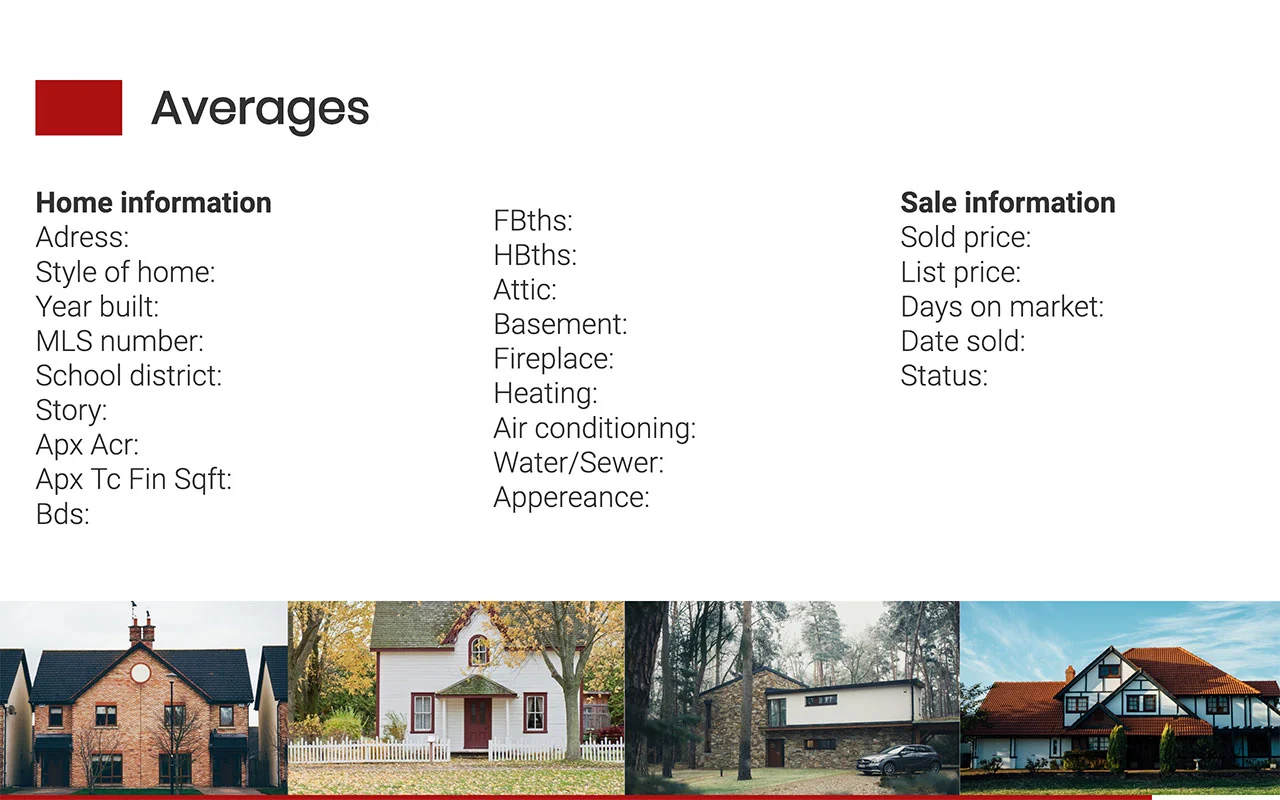 Averages

**Home information**
Adress:
Style of home:
Year built:
MLS number:
School district:
Story:
Apx Acr:
Apx Tc Fin Sqft:
Bds:

FBths:
HBths:
Attic:
Basement:
Fireplace:
Heating:
Air conditioning:
Water/Sewer:
Appereance:

**Sale information**
Sold price:
List price:
Days on market:
Date sold:
Status: